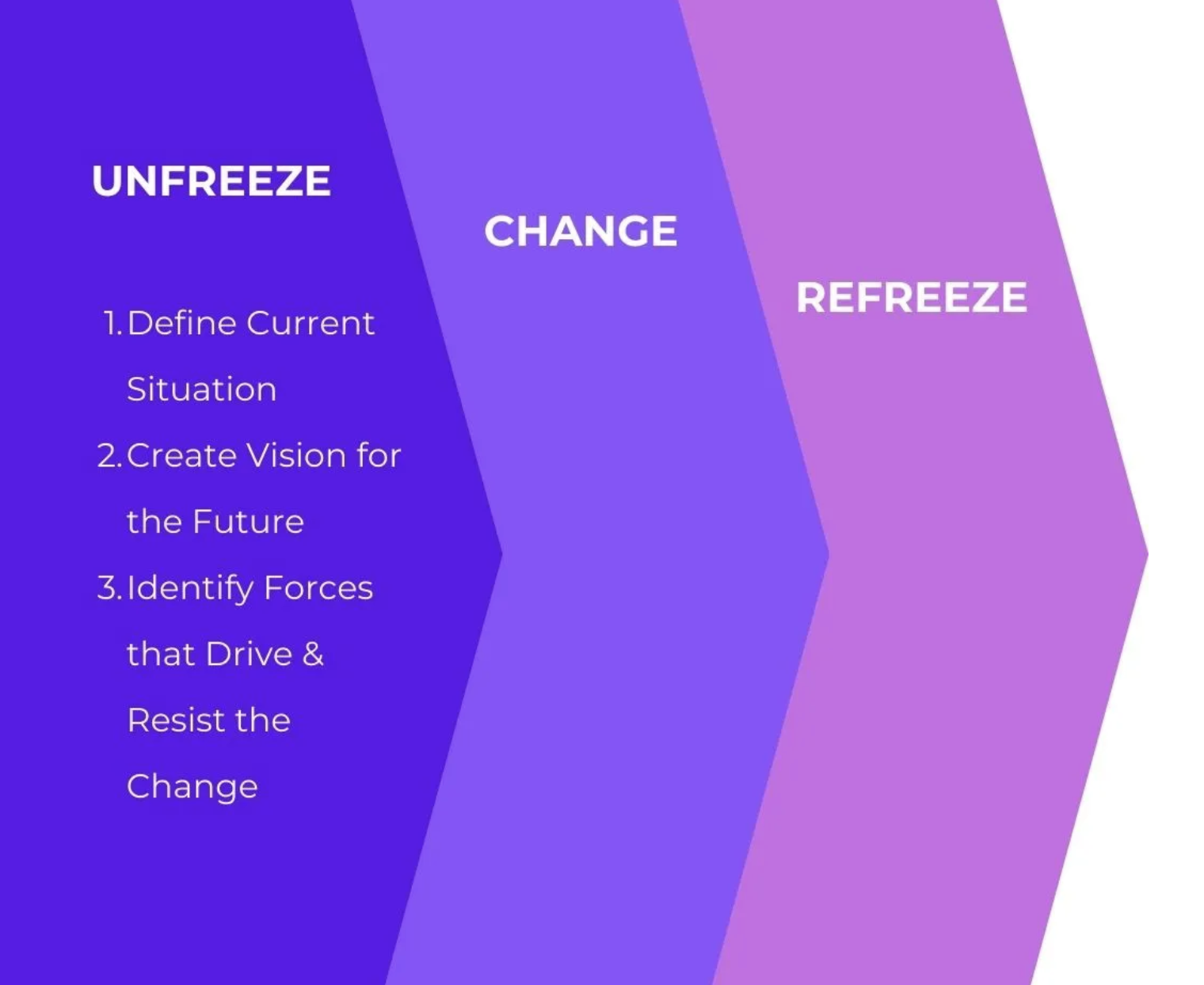 UNFREEZE

1. Define Current Situation
2. Create Vision for the Future
3. Identify Forces that Drive & Resist the Change

CHANGE

REFREEZE